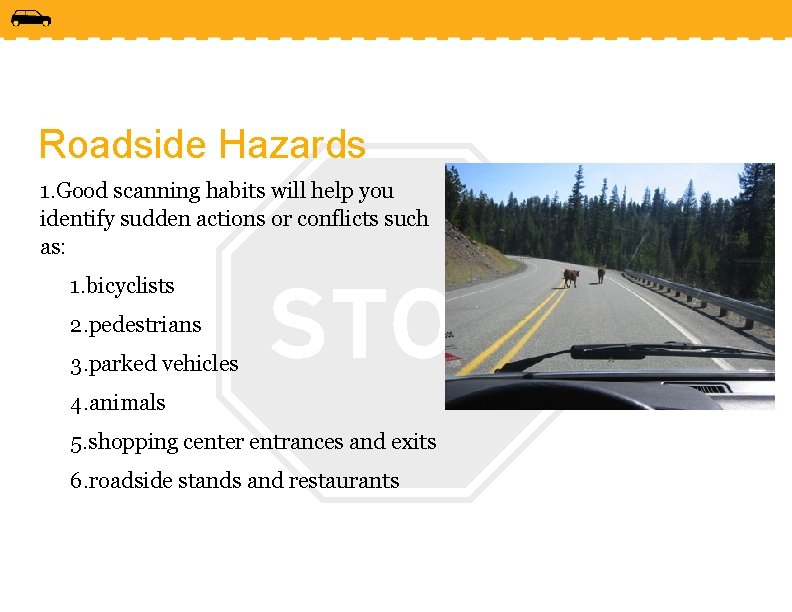 Roadside Hazards

1.Good scanning habits will help you identify sudden actions or conflicts such as:

1.bicyclists

2.pedestrians

3.parked vehicles

4.animals

5.shopping center entrances and exits

6.roadside stands and restaurants

STO